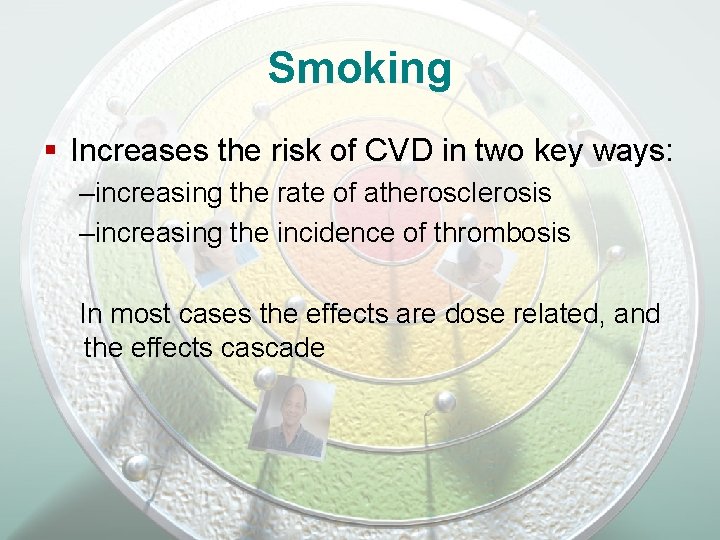 Smoking

▪ Increases the risk of CVD in two key ways:

–increasing the rate of atherosclerosis

–increasing the incidence of thrombosis

In most cases the effects are dose related, and the effects cascade